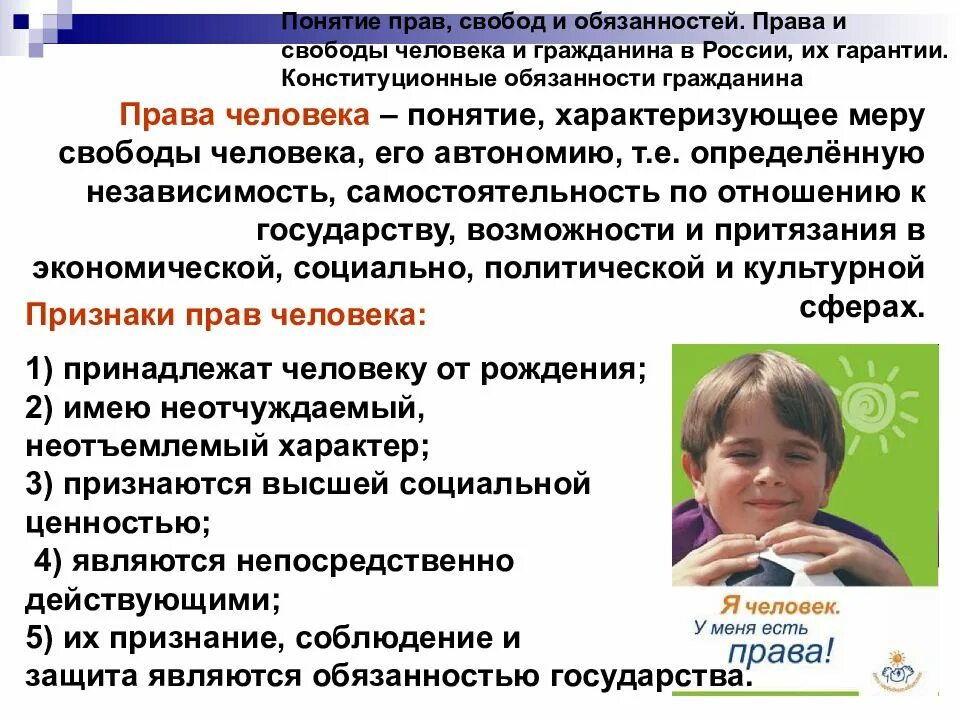 Понятие прав, свобод и обязанностей. Права и свободы человека и гражданина в России, их гарантии. Конституционные обязанности гражданина

Права человека – понятие, характеризующее меру свободы человека, его автономию, т.е. определённую независимость, самостоятельность по отношению к государству, возможности и притязания в экономической, социально, политической и культурной сферах.

Признаки прав человека:

1) принадлежат человеку от рождения;
2) имею неотчуждаемый, неотъемлемый характер;
3) признаются высшей социальной ценностью;
4) являются непосредственно действующими;
5) их признание, соблюдение и защита являются обязанностью государства.

Я человек. У меня есть права!